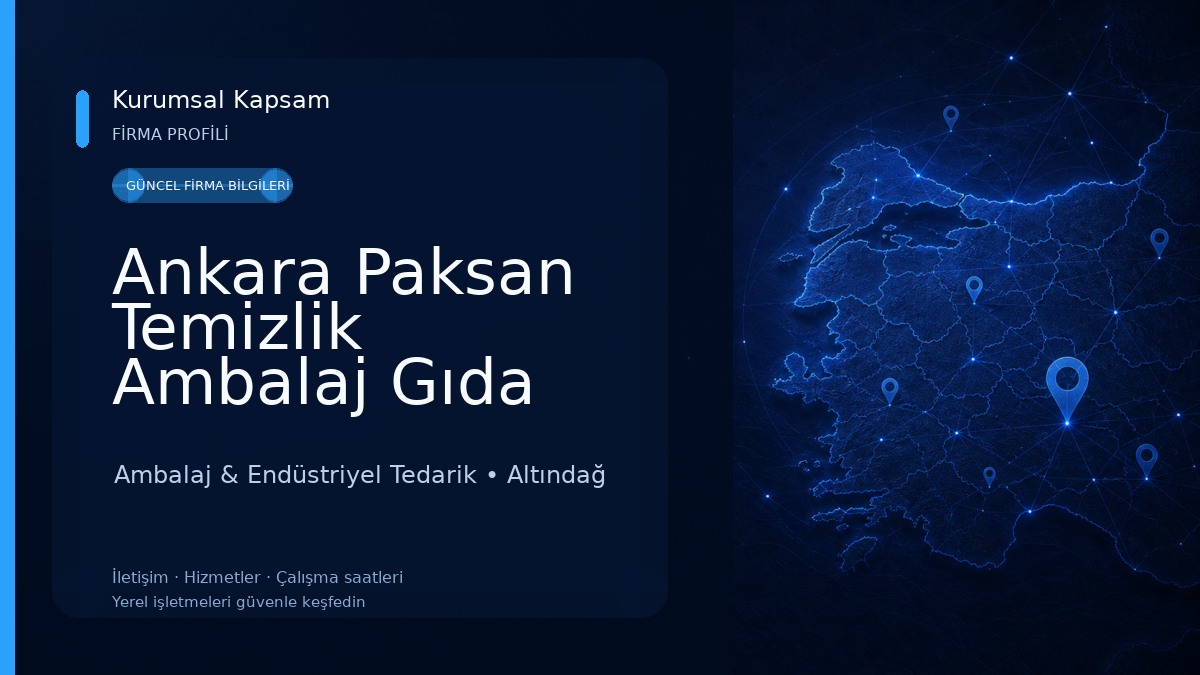 Kurumsal Kapsam
FİRMA PROFİLİ

GÜNCEL FİRMA BİLGİLERİ

Ankara Paksan Temizlik Ambalaj Gıda

Ambalaj & Endüstriyel Tedarik • Altındağ

İletişim · Hizmetler · Çalışma saatleri
Yerel işletmeleri güvenle keşfedin